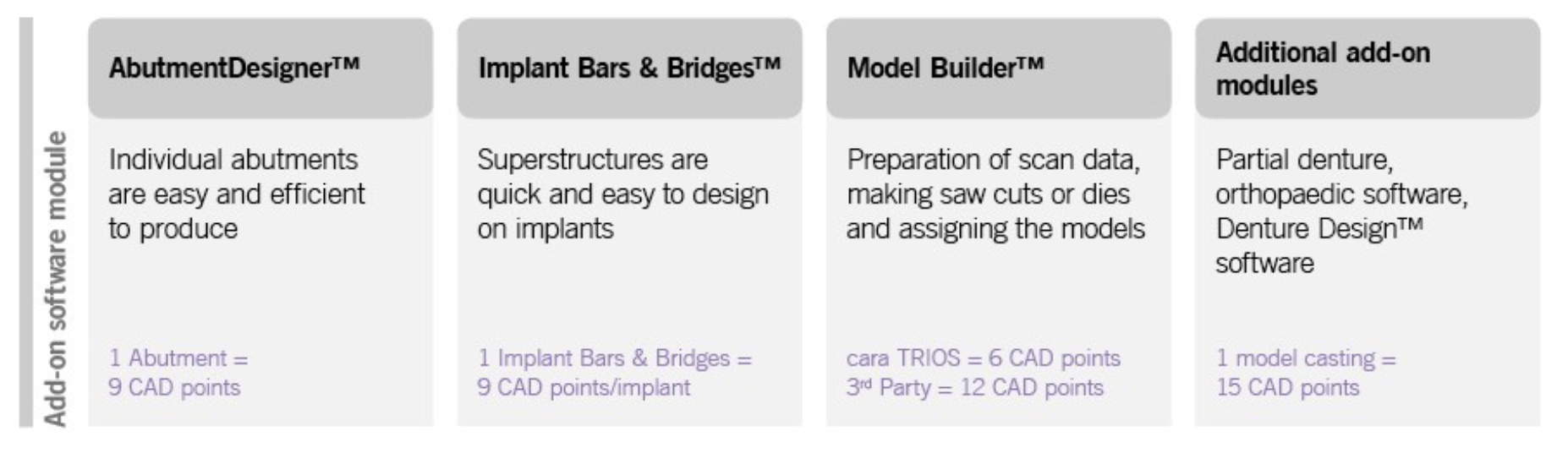 Add-on software module

AbutmentDesigner™

Individual abutments are easy and efficient to produce

1 Abutment = 9 CAD points

Implant Bars & Bridges™

Superstructures are quick and easy to design on implants

1 Implant Bars & Bridges = 9 CAD points/implant

Model Builder™

Preparation of scan data, making saw cuts or dies and assigning the models

cara TRIOS = 6 CAD points
3rd Party = 12 CAD points

Additional add-on modules

Partial denture, orthopaedic software, Denture Design™ software

1 model casting = 15 CAD points